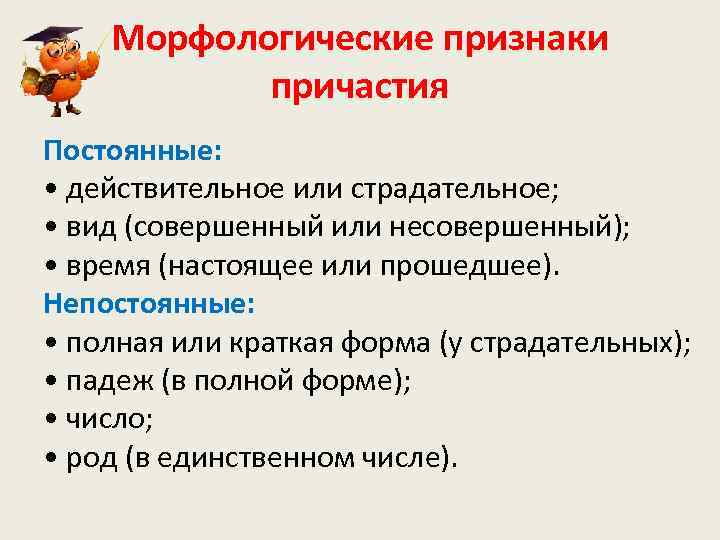 Морфологические признаки причастия

Постоянные:
• действительное или страдательное;
• вид (совершенный или несовершенный);
• время (настоящее или прошедшее).
Непостоянные:
• полная или краткая форма (у страдательных);
• падеж (в полной форме);
• число;
• род (в единственном числе).